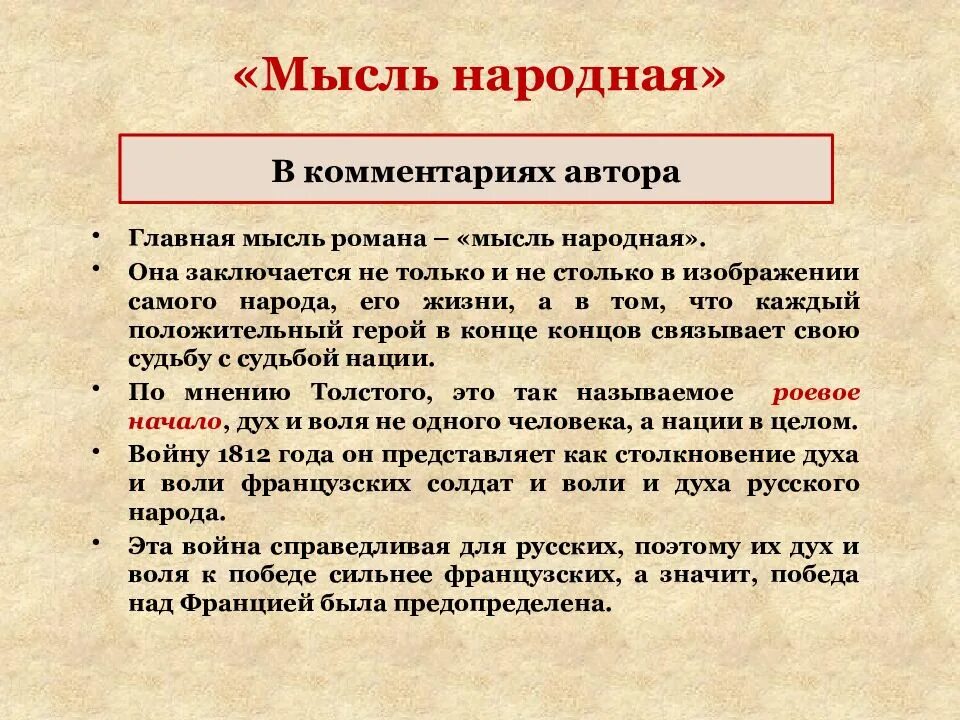 «Мысль народная»

В комментариях автора

• Главная мысль романа – «мысль народная».

• Она заключается не только и не столько в изображении самого народа, его жизни, а в том, что каждый положительный герой в конце концов связывает свою судьбу с судьбой нации.

• По мнению Толстого, это так называемое роевое начало, дух и воля не одного человека, а нации в целом.

• Войну 1812 года он представляет как столкновение духа и воли французских солдат и воли и духа русского народа.

• Эта война справедливая для русских, поэтому их дух и воля к победе сильнее французских, а значит, победа над Францией была предопределена.